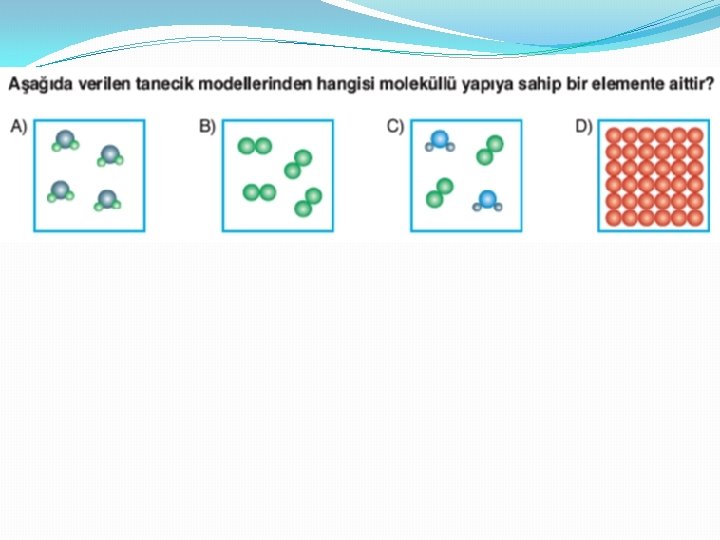 Aşağıda verilen tanecik modellerinden hangisi moleküllü yapıya sahip bir elemente aittir?

A)

B)

C)

D)